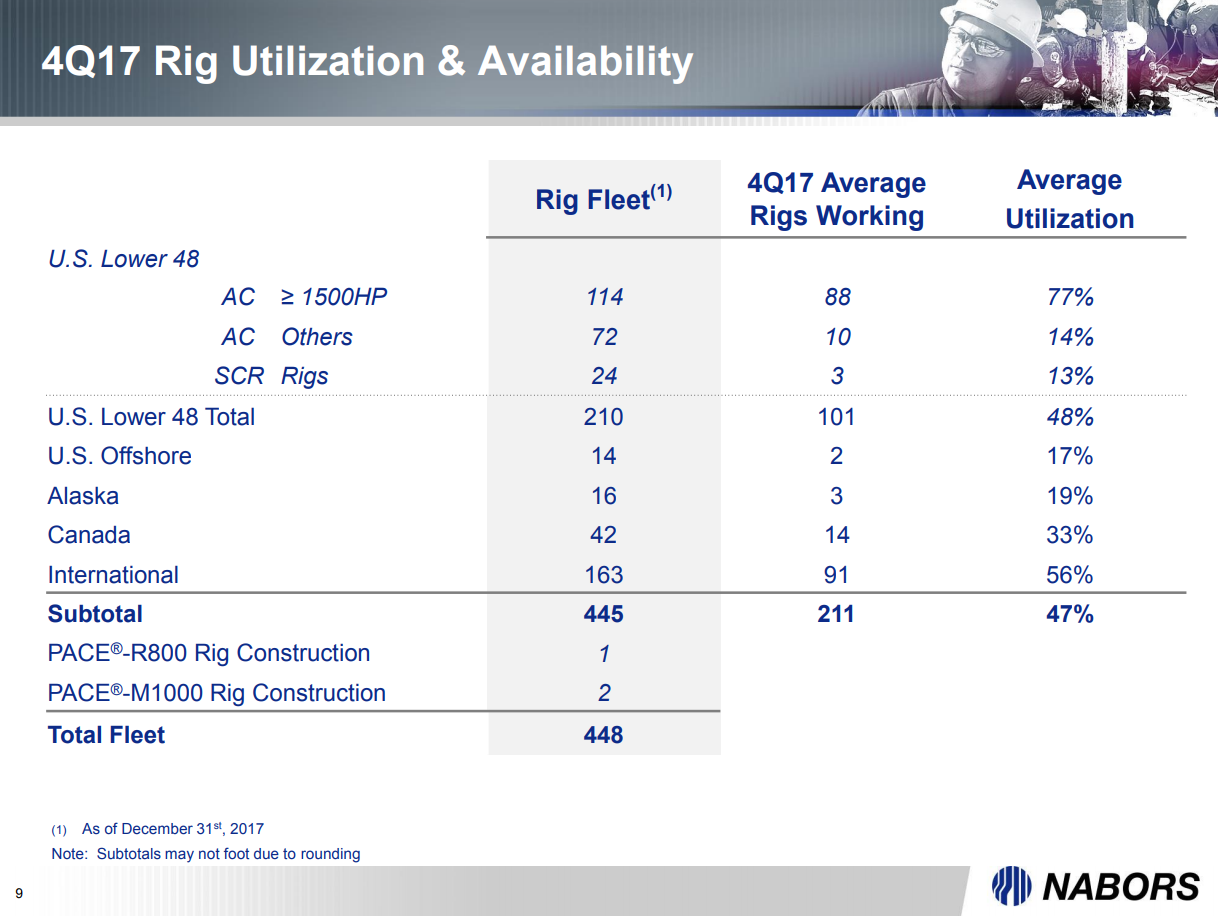 4Q17 Rig Utilization & Availability

| | Rig Fleet$^{(1)}$ | 4Q17 Average Rigs Working | Average Utilization |
|---|---|---|---|
| U.S. Lower 48 | | | |
| AC ≥ 1500HP | 114 | 88 | 77% |
| AC Others | 72 | 10 | 14% |
| SCR Rigs | 24 | 3 | 13% |
| U.S. Lower 48 Total | 210 | 101 | 48% |
| U.S. Offshore | 14 | 2 | 17% |
| Alaska | 16 | 3 | 19% |
| Canada | 42 | 14 | 33% |
| International | 163 | 91 | 56% |
| Subtotal | 445 | 211 | 47% |
| PACE®-R800 Rig Construction | 1 | | |
| PACE®-M1000 Rig Construction | 2 | | |
| Total Fleet | 448 | | |

(1) As of December 31$^{st}$, 2017

Note: Subtotals may not foot due to rounding

9

NABORS